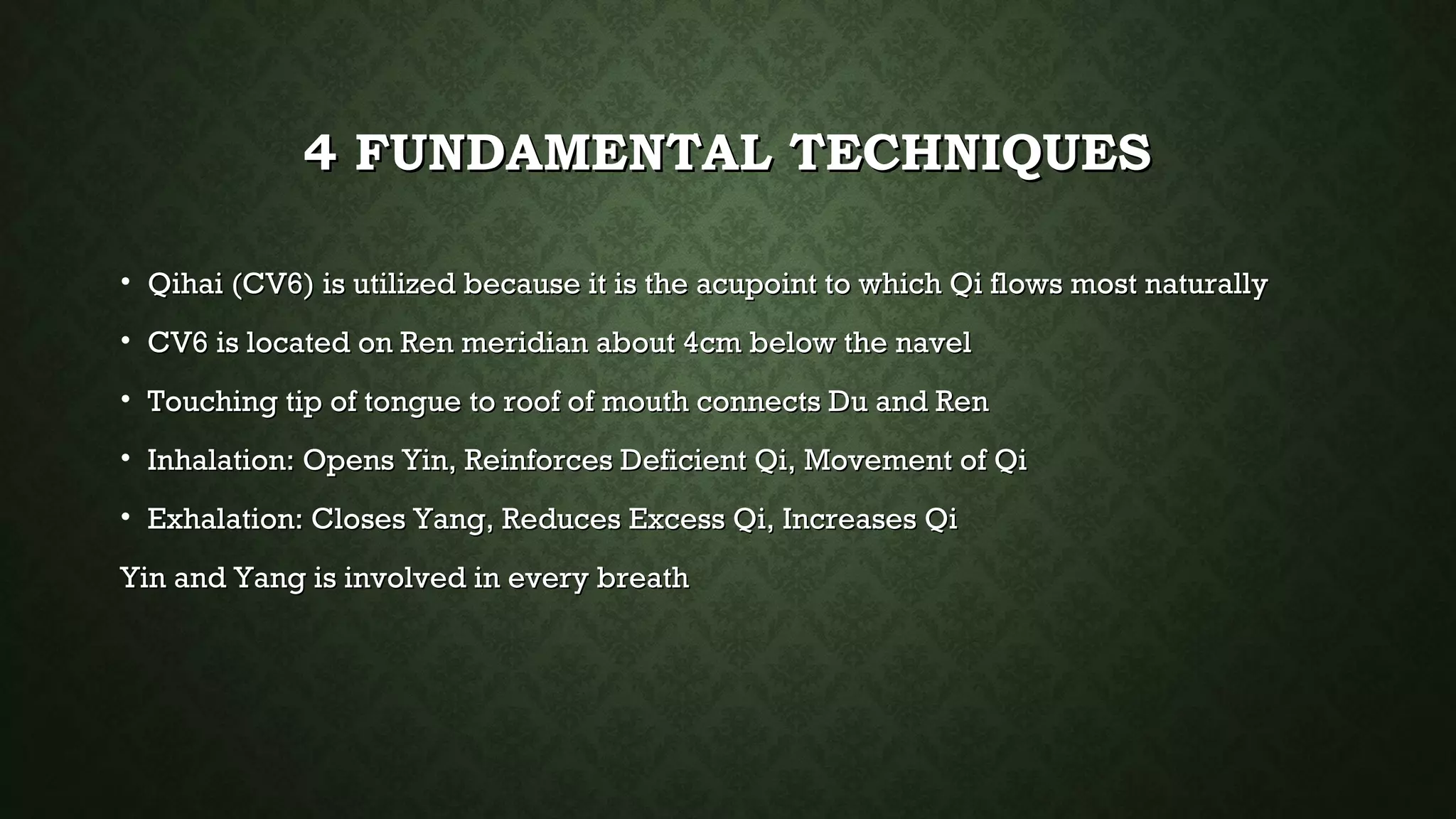 4 FUNDAMENTAL TECHNIQUES

• Qihai (CV6) is utilized because it is the acupoint to which Qi flows most naturally

• CV6 is located on Ren meridian about 4cm below the navel

• Touching tip of tongue to roof of mouth connects Du and Ren

• Inhalation: Opens Yin, Reinforces Deficient Qi, Movement of Qi

• Exhalation: Closes Yang, Reduces Excess Qi, Increases Qi

Yin and Yang is involved in every breath